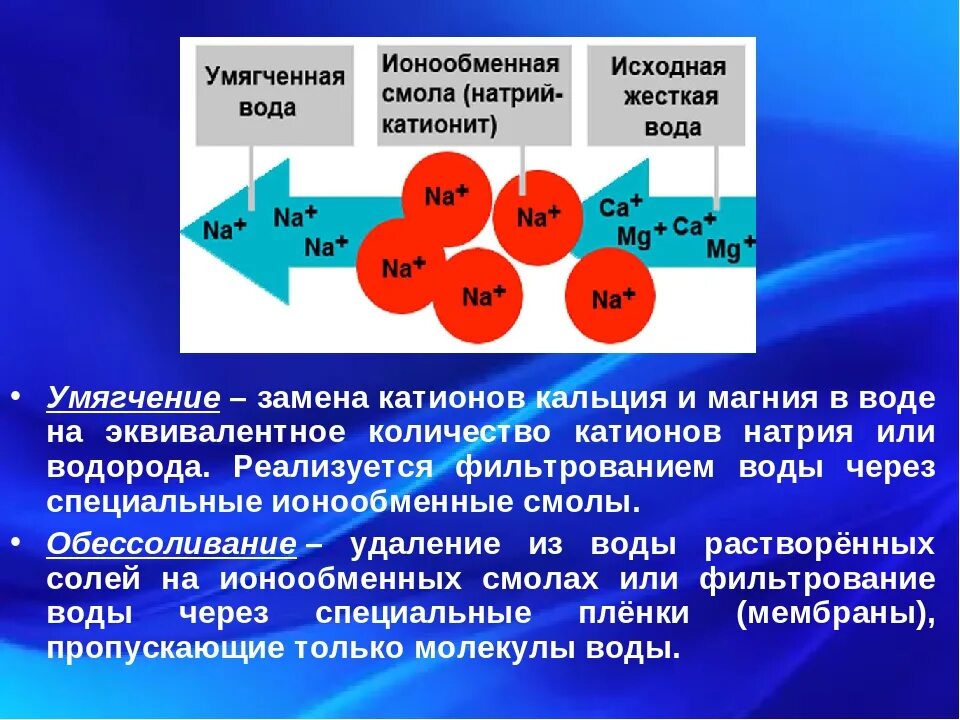 Умягченная вода

Ионообменная смола (натрий-катионит)

Исходная жесткая вода

$Na^+$ $Na^+$ $Na^+$ $Na^+$ $Na^+$ $Na^+$ $Na^+$ $Na^+$ $Ca^+$ $Mg^+$ $Ca^+$ $Mg^+$

• Умягчение – замена катионов кальция и магния в воде на эквивалентное количество катионов натрия или водорода. Реализуется фильтрованием воды через специальные ионообменные смолы.

• Обессоливание – удаление из воды растворённых солей на ионообменных смолах или фильтрование воды через специальные плёнки (мембраны), пропускающие только молекулы воды.